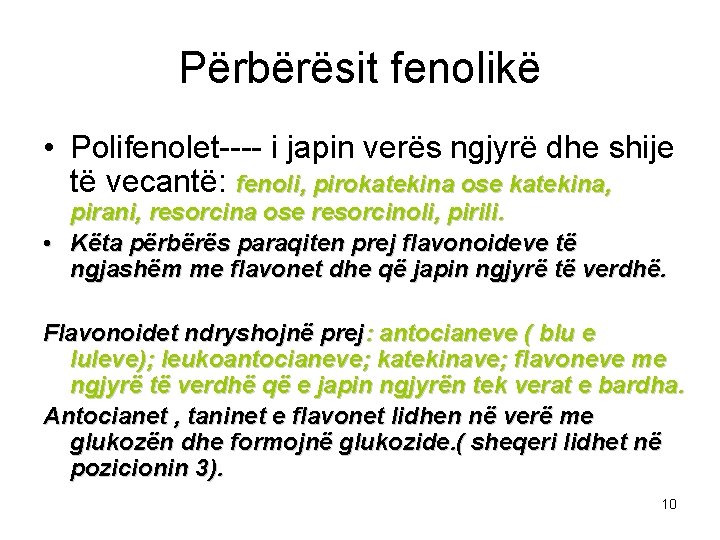 Përbërësit fenolikë

• Polifenolet---- i japin verës ngjyrë dhe shije të vecantë: fenoli, pirokatekina ose katekina, pirani, resorcina ose resorcinoli, pirili.

• Këta përbërës paraqiten prej flavonoideve të ngjashëm me flavonet dhe që japin ngjyrë të verdhë.

Flavonoidet ndryshojnë prej: antocianeve ( blu e luleve); leukoantocianeve; katekinave; flavoneve me ngjyrë të verdhë që e japin ngjyrën tek verat e bardha.

Antocianet , taninet e flavonet lidhen në verë me glukozën dhe formojnë glukozide.( sheqeri lidhet në pozicionin 3).

10